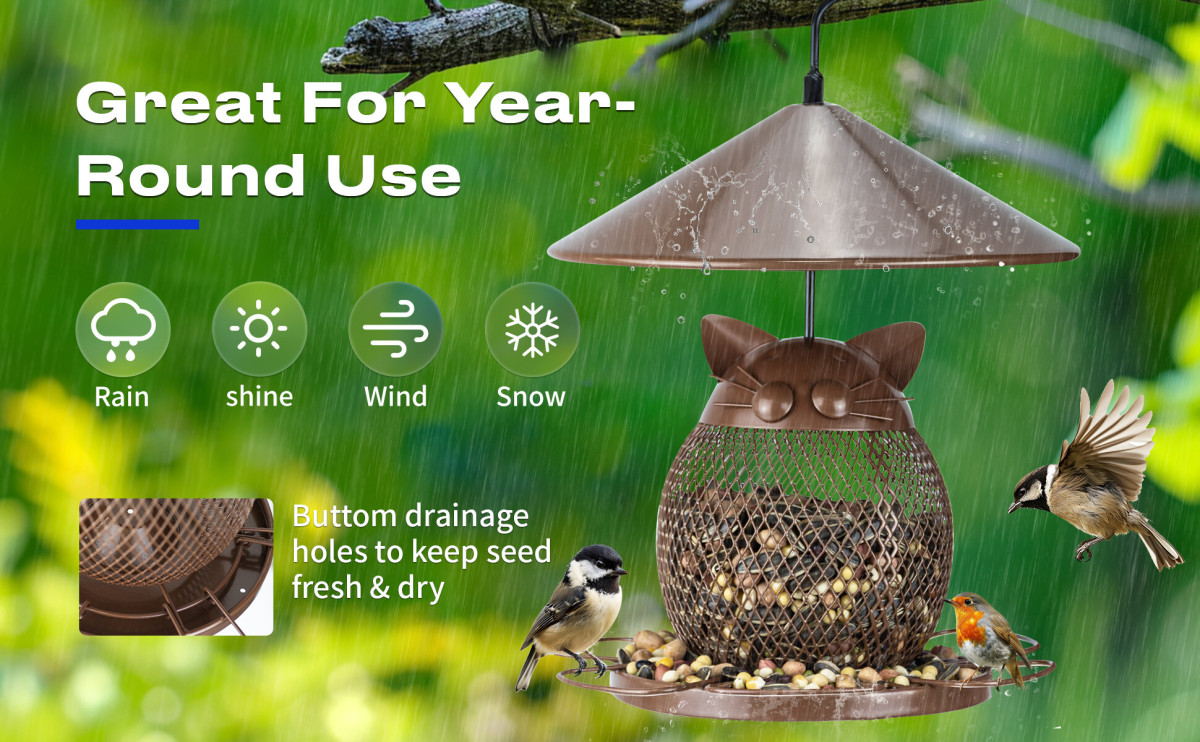 Great For Year-Round Use

Rain

shine

Wind

Snow

Buttom drainage holes to keep seed fresh & dry